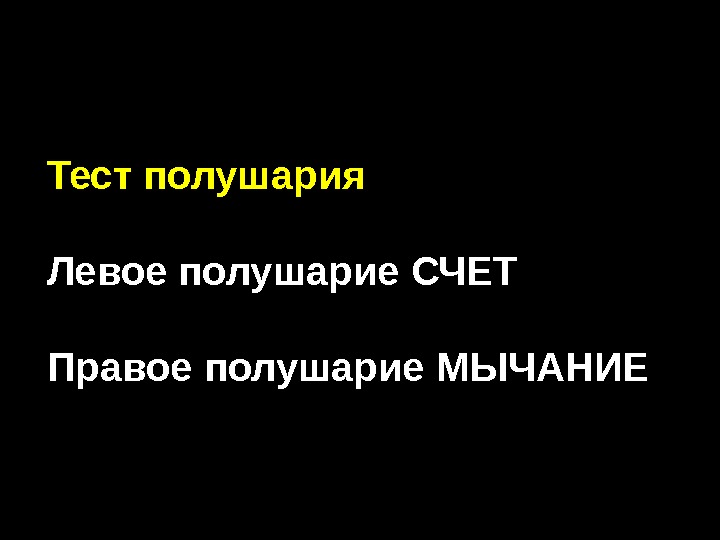 Тест полушария

Левое полушарие СЧЕТ

Правое полушарие МЫЧАНИЕ